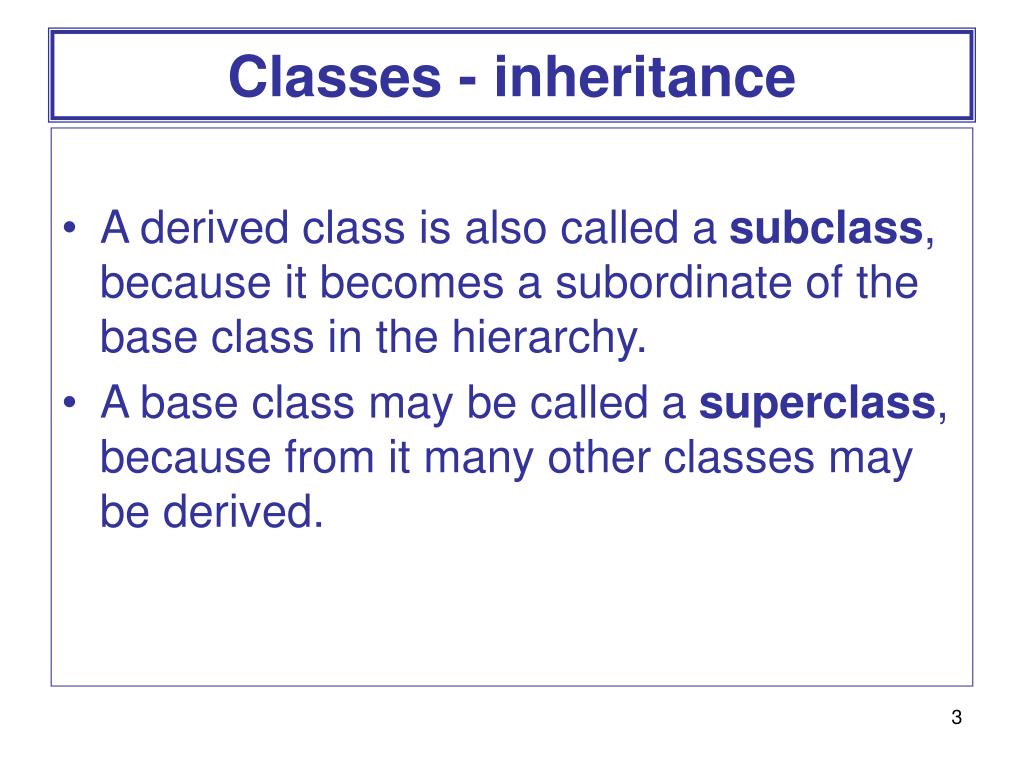 Classes - inheritance

• A derived class is also called a subclass, because it becomes a subordinate of the base class in the hierarchy.

• A base class may be called a superclass, because from it many other classes may be derived.

3